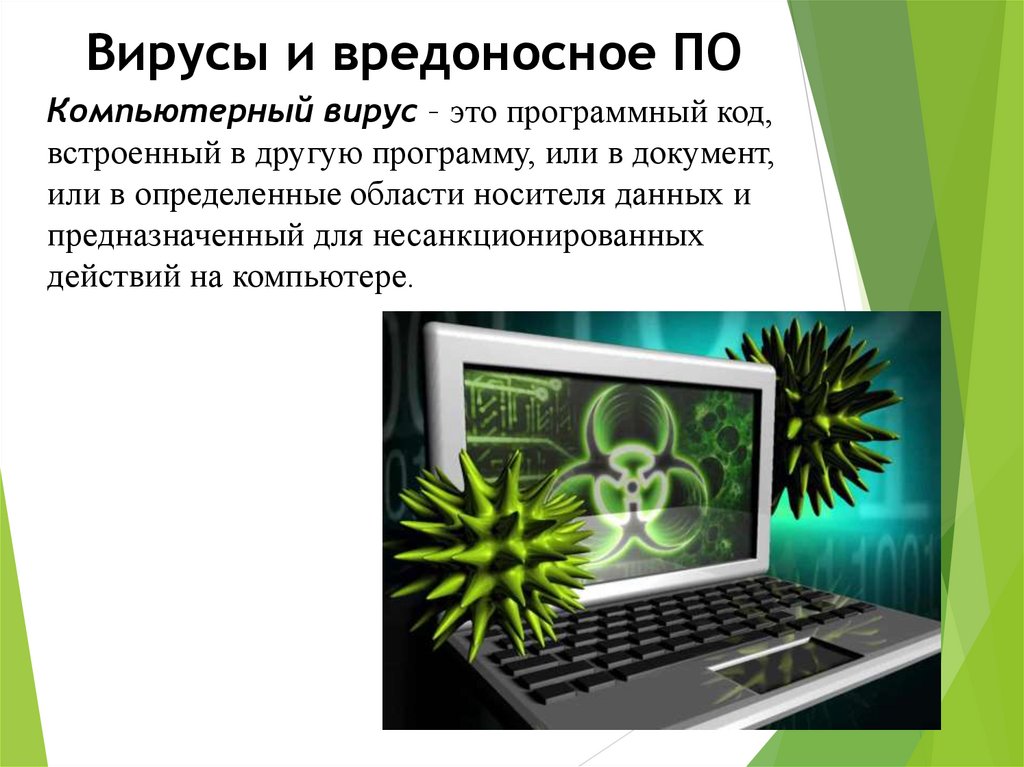 Вирусы и вредоносное ПО

Компьютерный вирус – это программный код, встроенный в другую программу, или в документ, или в определенные области носителя данных и предназначенный для несанкционированных действий на компьютере.